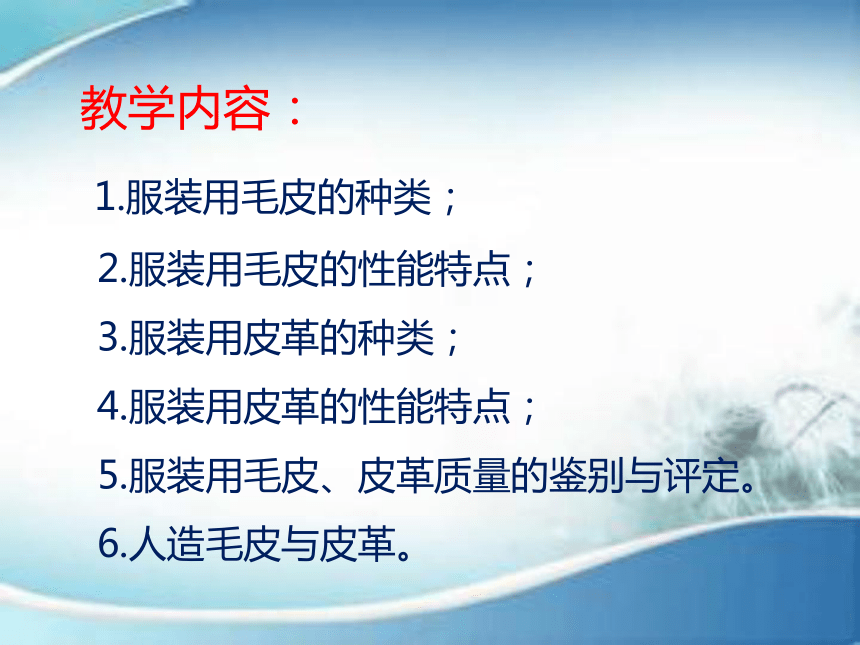 教学内容：

1.服装用毛皮的种类；

2.服装用毛皮的性能特点；

3.服装用皮革的种类；

4.服装用皮革的性能特点；

5.服装用毛皮、皮革质量的鉴别与评定。

6.人造毛皮与皮革。